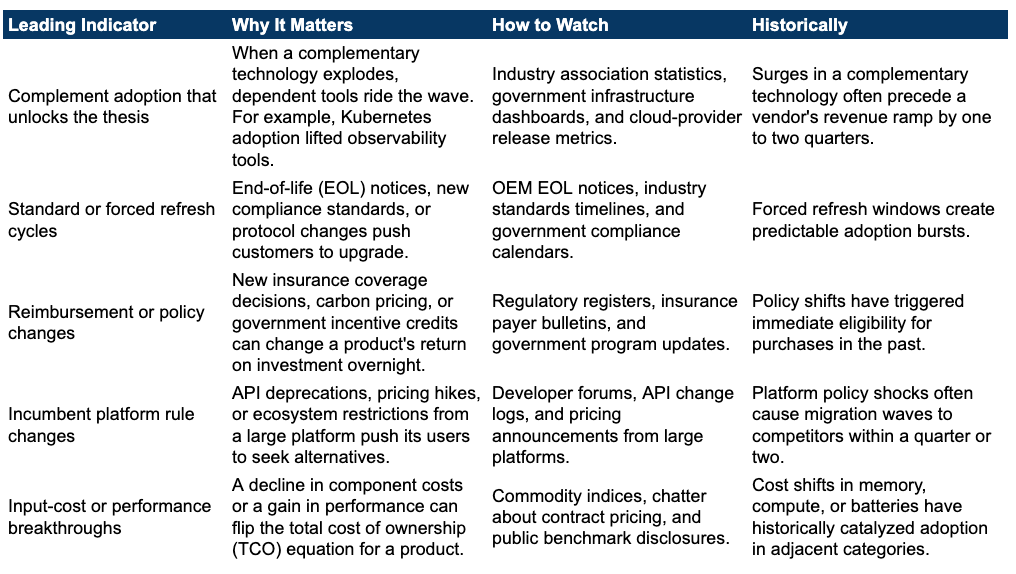 | Leading Indicator | Why It Matters | How to Watch | Historically |
|---|---|---|---|
| Complement adoption that unlocks the thesis | When a complementary technology explodes, dependent tools ride the wave. For example, Kubernetes adoption lifted observability tools. | Industry association statistics, government infrastructure dashboards, and cloud-provider release metrics. | Surges in a complementary technology often precede a vendor's revenue ramp by one to two quarters. |
| Standard or forced refresh cycles | End-of-life (EOL) notices, new compliance standards, or protocol changes push customers to upgrade. | OEM EOL notices, industry standards timelines, and government compliance calendars. | Forced refresh windows create predictable adoption bursts. |
| Reimbursement or policy changes | New insurance coverage decisions, carbon pricing, or government incentive credits can change a product's return on investment overnight. | Regulatory registers, insurance payer bulletins, and government program updates. | Policy shifts have triggered immediate eligibility for purchases in the past. |
| Incumbent platform rule changes | API deprecations, pricing hikes, or ecosystem restrictions from a large platform push its users to seek alternatives. | Developer forums, API change logs, and pricing announcements from large platforms. | Platform policy shocks often cause migration waves to competitors within a quarter or two. |
| Input-cost or performance breakthroughs | A decline in component costs or a gain in performance can flip the total cost of ownership (TCO) equation for a product. | Commodity indices, chatter about contract pricing, and public benchmark disclosures. | Cost shifts in memory, compute, or batteries have historically catalyzed adoption in adjacent categories. |